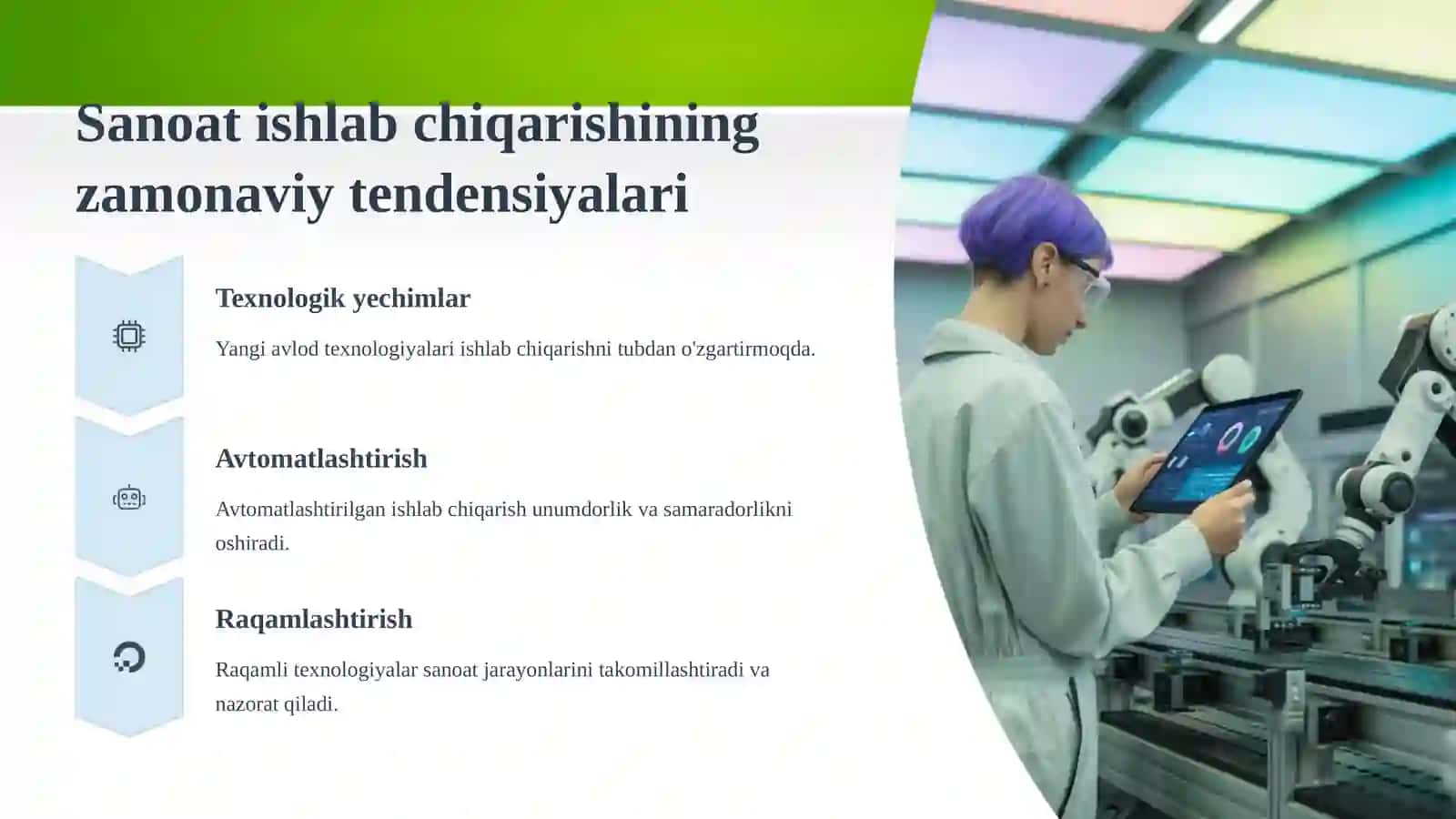 Sanoat ishlab chiqarishining zamonaviy tendensiyalari

Texnologik yechimlar

Yangi avlod texnologiyalari ishlab chiqarishni tubdan o'zgartirmoqda.

Avtomatlashtirish

Avtomatlashtirilgan ishlab chiqarish unumdorlik va samaradorlikni oshiradi.

Raqamlashtirish

Raqamli texnologiyalar sanoat jarayonlarini takomillashtiradi va nazorat qiladi.